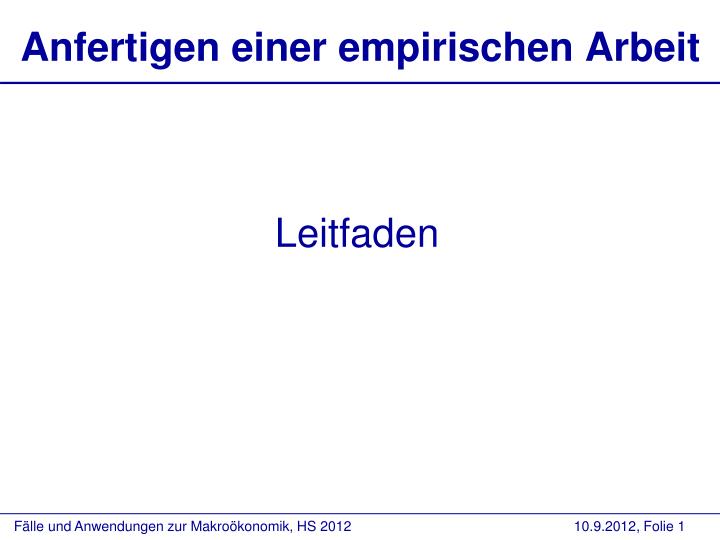 Anfertigen einer empirischen Arbeit

Leitfaden

Fälle und Anwendungen zur Makroökonomik, HS 2012

10.9.2012, Folie 1